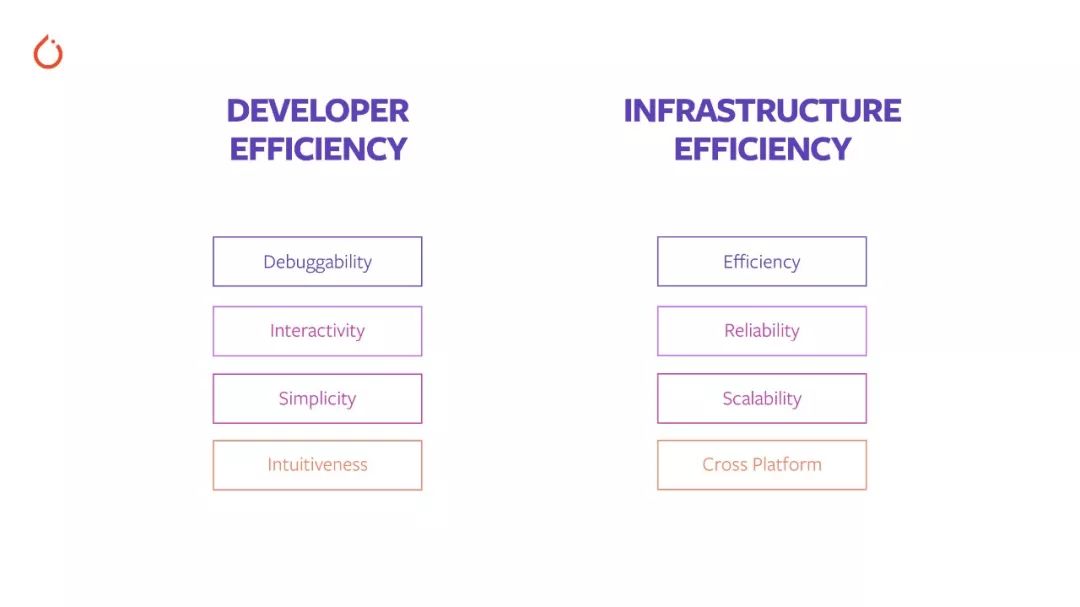 DEVELOPER EFFICIENCY

Debuggability

Interactivity

Simplicity

Intuitiveness

INFRASTRUCTURE EFFICIENCY

Efficiency

Reliability

Scalability

Cross Platform